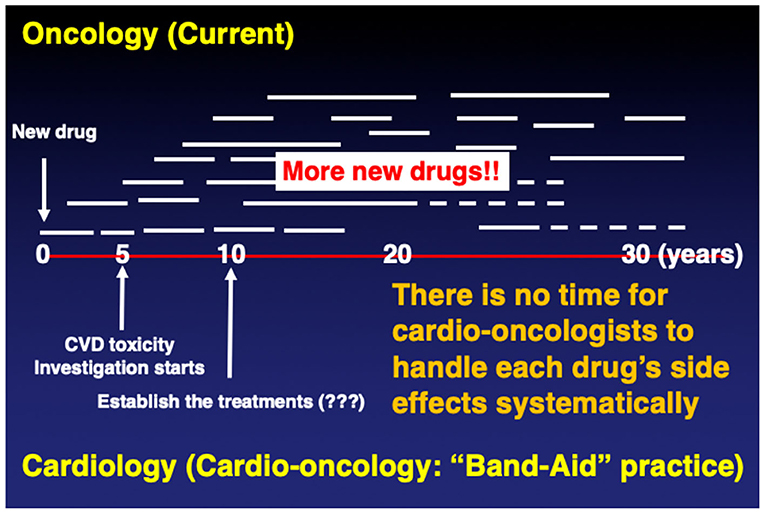 Oncology (Current)

New drug

More new drugs!!

0 5 10 20 30 (years)

CVD toxicity
Investigation starts

Establish the treatments (???)

There is no time for cardio-oncologists to handle each drug's side effects systematically

Cardiology (Cardio-oncology: "Band-Aid" practice)